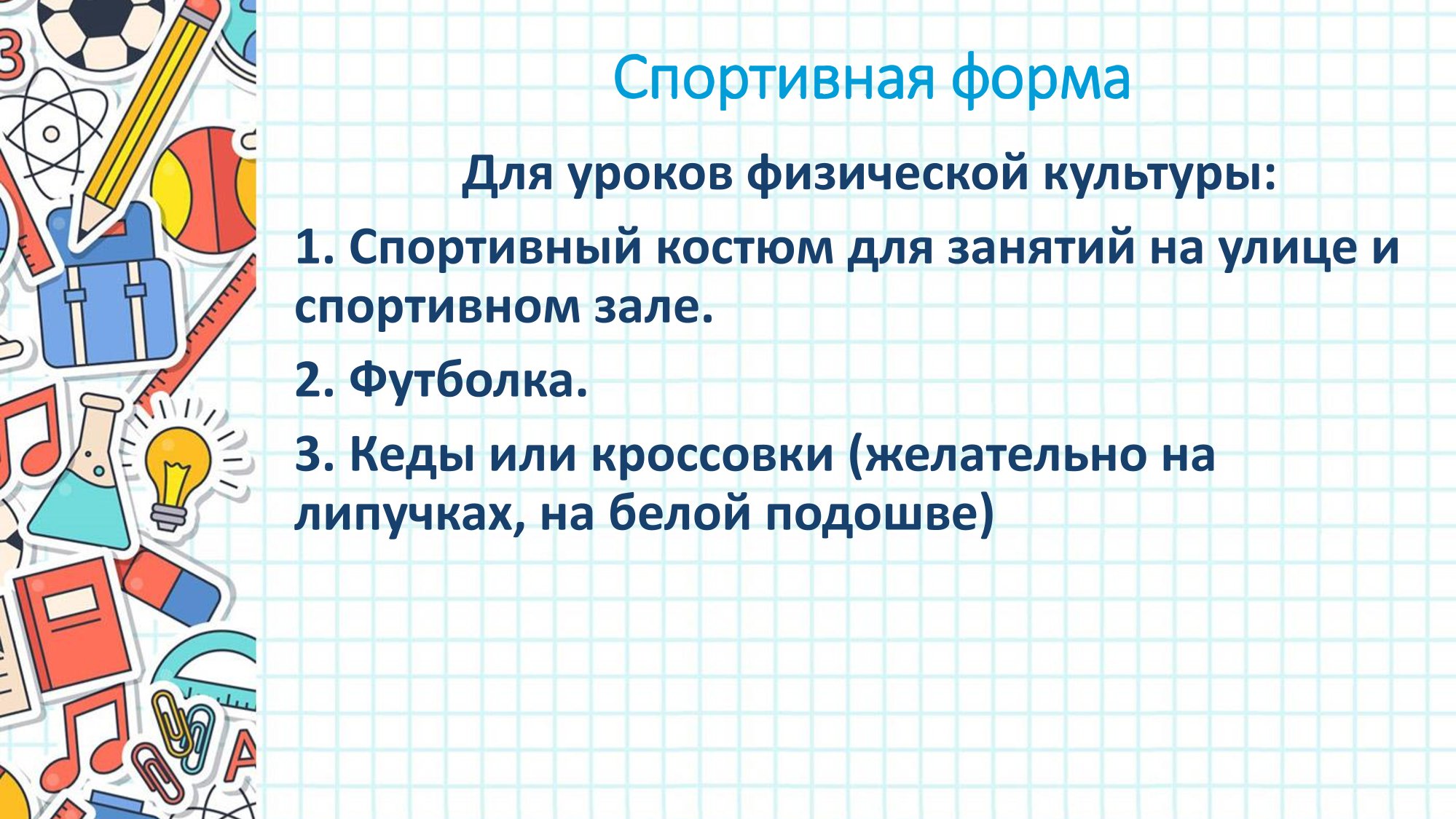 Спортивная форма

Для уроков физической культуры:

1. Спортивный костюм для занятий на улице и спортивном зале.

2. Футболка.

3. Кеды или кроссовки (желательно на липучках, на белой подошве)